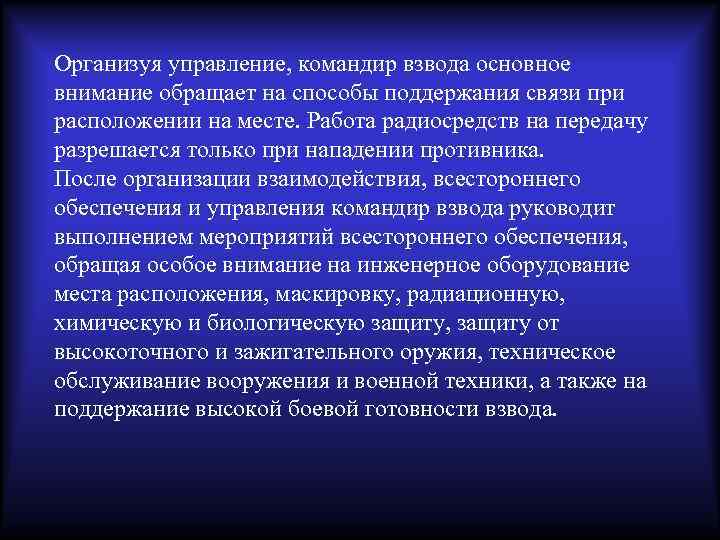 Организуя управление, командир взвода основное внимание обращает на способы поддержания связи при расположении на месте. Работа радиосредств на передачу разрешается только при нападении противника.
После организации взаимодействия, всестороннего обеспечения и управления командир взвода руководит выполнением мероприятий всестороннего обеспечения, обращая особое внимание на инженерное оборудование места расположения, маскировку, радиационную, химическую и биологическую защиту, защиту от высокоточного и зажигательного оружия, техническое обслуживание вооружения и военной техники, а также на поддержание высокой боевой готовности взвода.